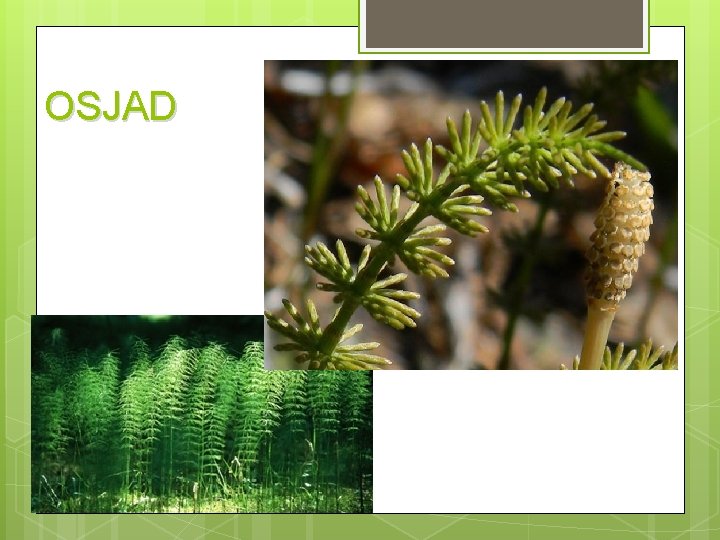 OSJAD